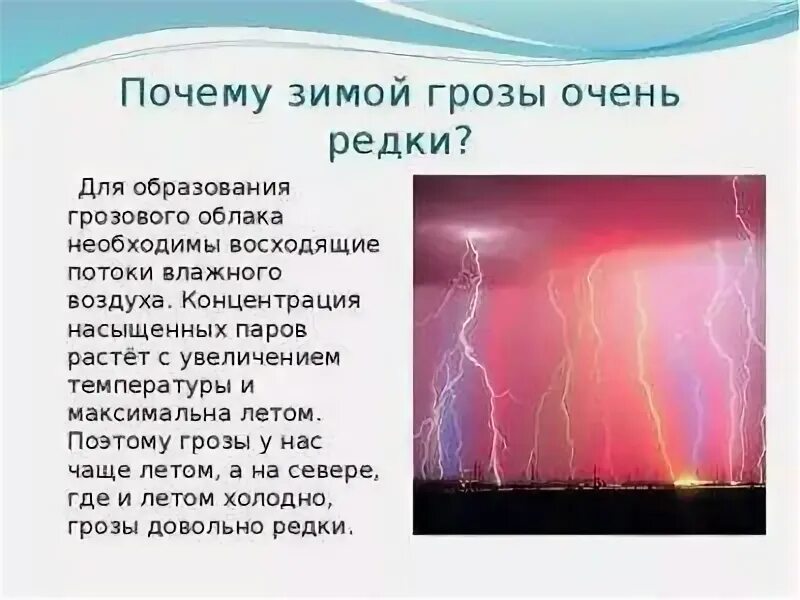 Почему зимой грозы очень редки?

Для образования грозового облака необходимы восходящие потоки влажного воздуха. Концентрация насыщенных паров растёт с увеличением температуры и максимальна летом. Поэтому грозы у нас чаще летом, а на севере, где и летом холодно, грозы довольно редки.